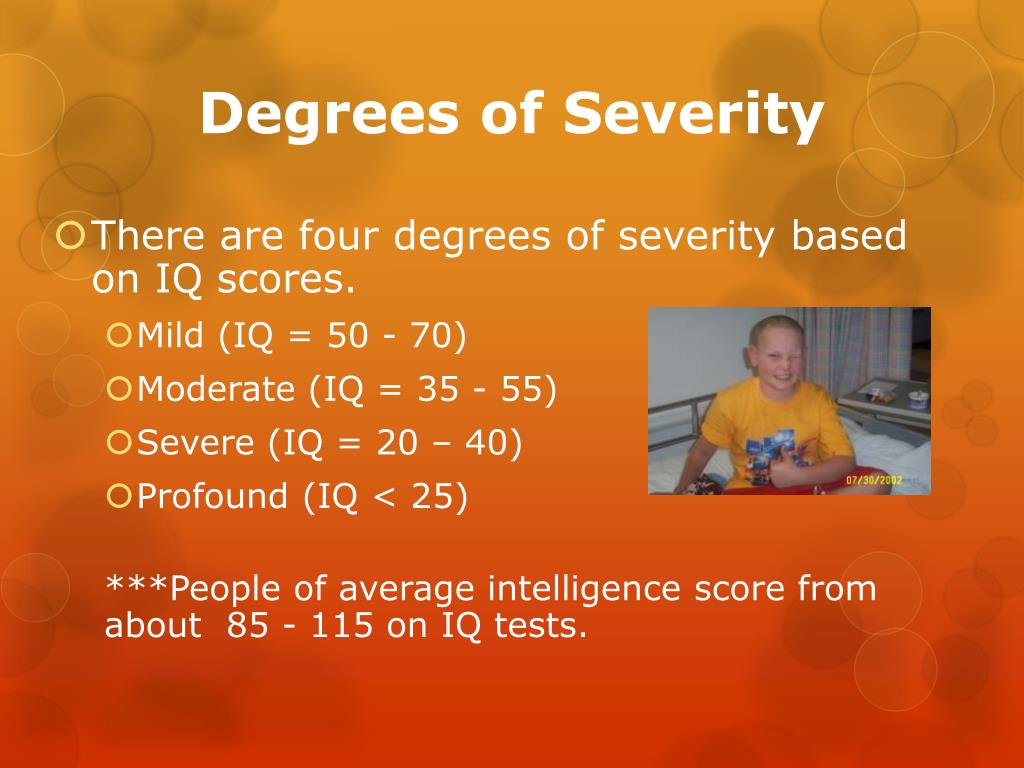 Degrees of Severity

There are four degrees of severity based on IQ scores.

Mild (IQ = 50 - 70)

Moderate (IQ = 35 - 55)

Severe (IQ = 20 – 40)

Profound (IQ < 25)

07/30/2002

***People of average intelligence score from about 85 - 115 on IQ tests.